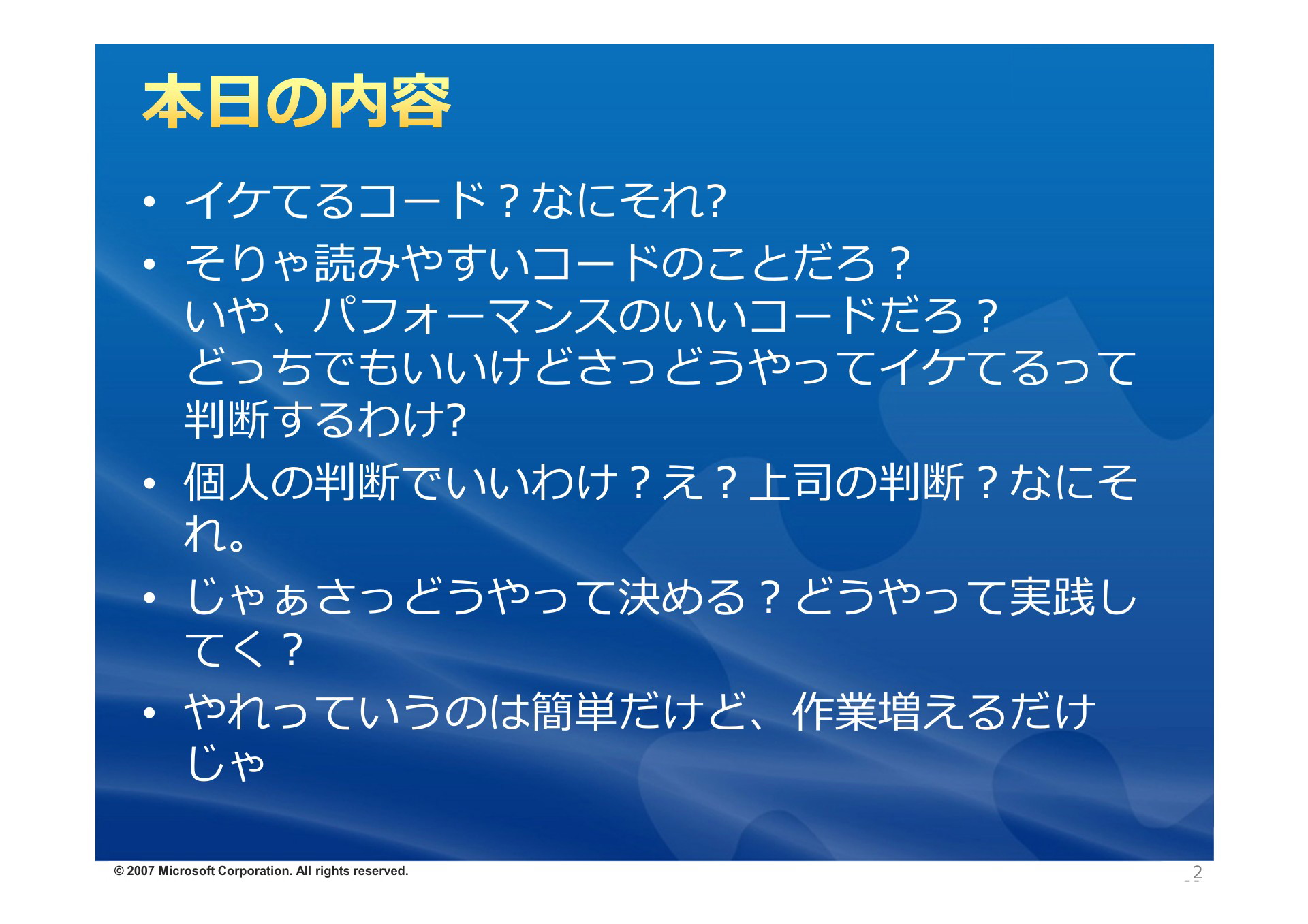 本日の内容

• イケてるコード？なにそれ?
• そりゃ読みやすいコードのことだろ？
いや、パフォーマンスのいいコードだろ？
どっちでもいいけどさっどうやってイケてるって判断するわけ?
• 個人の判断でいいわけ？え？上司の判断？なにそれ。
• じゃぁさっどうやって決める？どうやって実践してく？
• やれっていうのは簡単だけど、作業増えるだけじゃ

© 2007 Microsoft Corporation. All rights reserved.

2